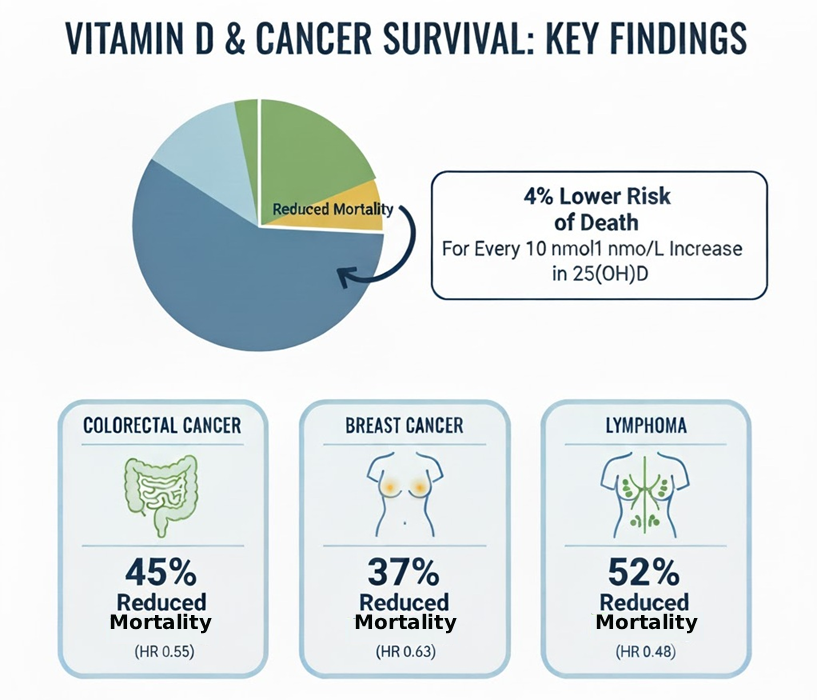 VITAMIN D & CANCER SURVIVAL: KEY FINDINGS

Reduced Mortality

4% Lower Risk of Death
For Every 10 nmol1 nmo/L Increase in 25(OH)D

COLORECTAL CANCER
45%
Reduced Mortality
(HR 0.55)

BREAST CANCER
37%
Reduced Mortality
(HR 0.63)

LYMPHOMA
52%
Reduced Mortality
(HR 0.48)